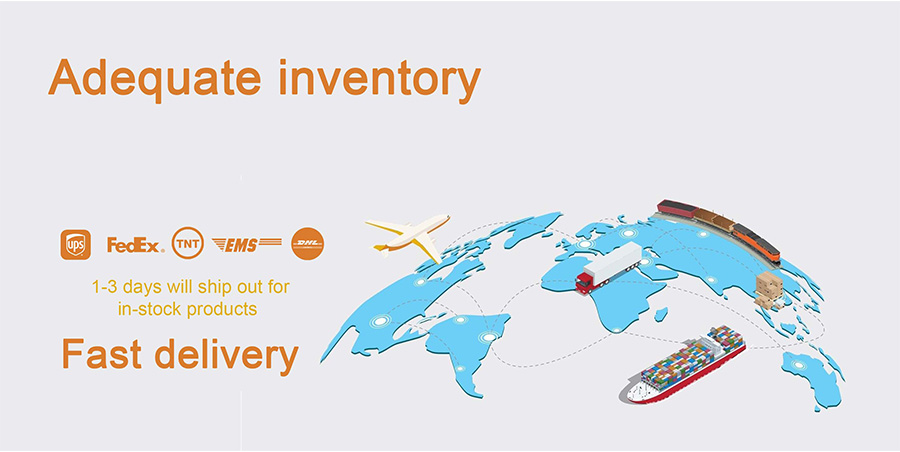 Adequate inventory

ups FedEx. TNT EMS DHL

1-3 days will ship out for in-stock products

Fast delivery